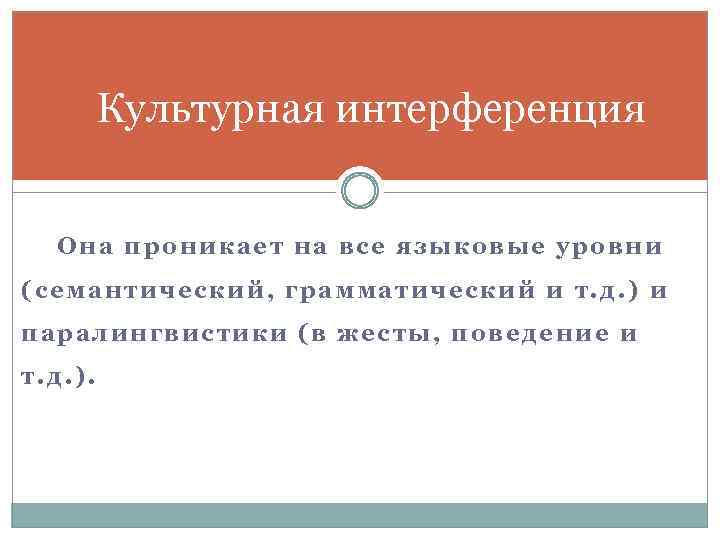 Культурная интерференция

Она проникает на все языковые уровни (семантический, грамматический и т.д.) и паралингвистики (в жесты, поведение и т.д.).